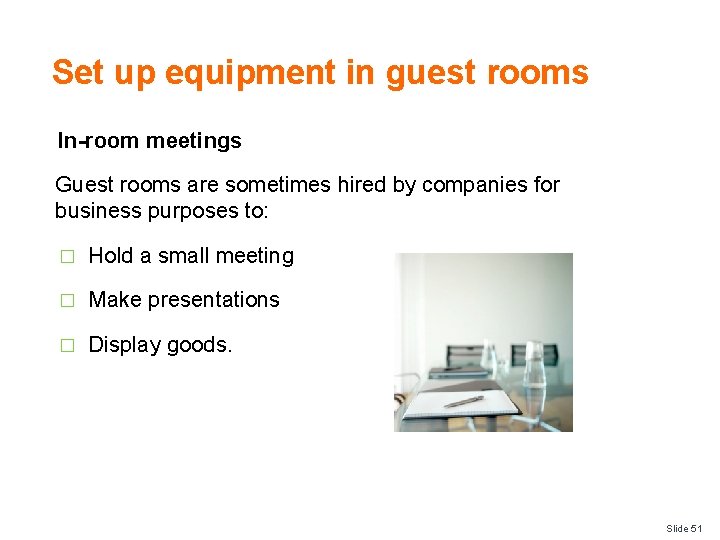 Set up equipment in guest rooms

In-room meetings

Guest rooms are sometimes hired by companies for business purposes to:

□ Hold a small meeting

□ Make presentations

□ Display goods.

Slide 51